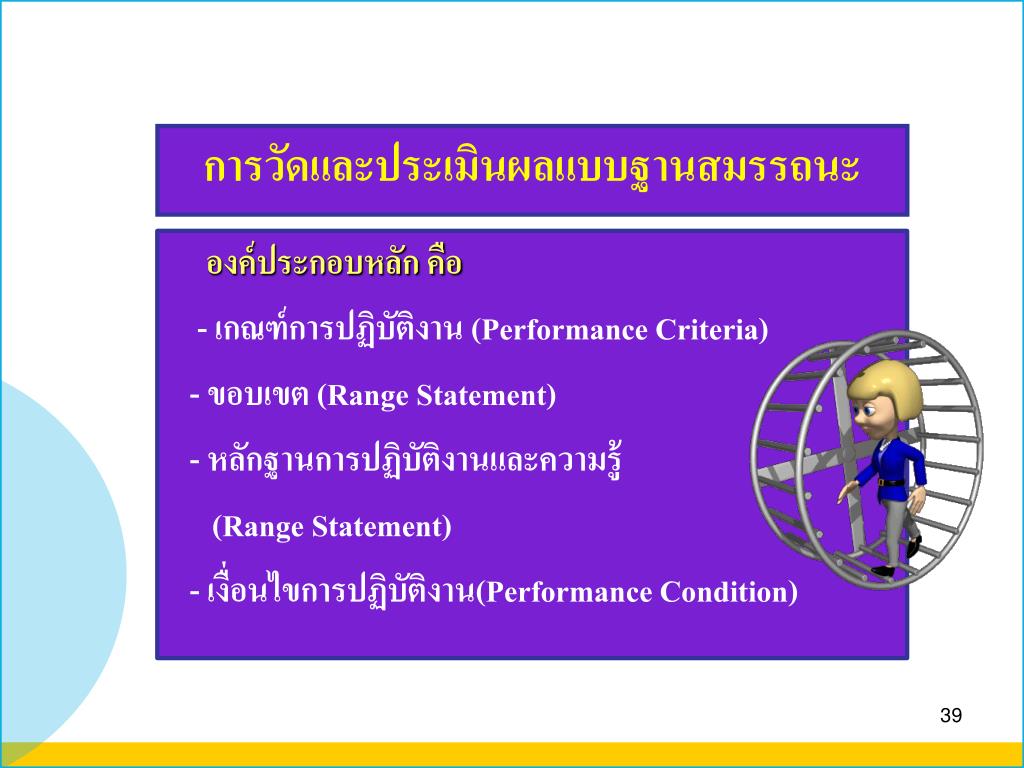 การวัดและประเมินผลแบบฐานสมรรถนะ

องค์ประกอบหลัก คือ

- เกณฑ์การปฏิบัติงาน (Performance Criteria)

- ขอบเขต (Range Statement)

- หลักฐานการปฏิบัติงานและความรู้

(Range Statement)

- เงื่อนไขการปฏิบัติงาน(Performance Condition)

39